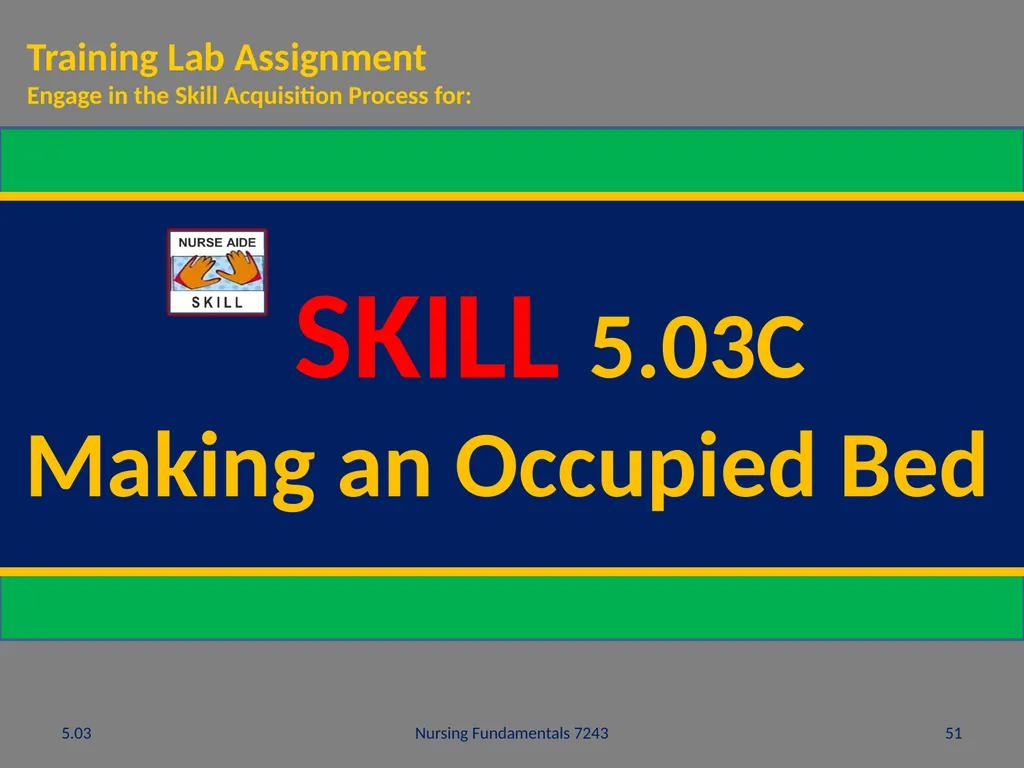 Training Lab Assignment
Engage in the Skill Acquisition Process for:

NURSE AIDE
SKILL

SKILL 5.03C
Making an Occupied Bed

5.03
Nursing Fundamentals 7243
51